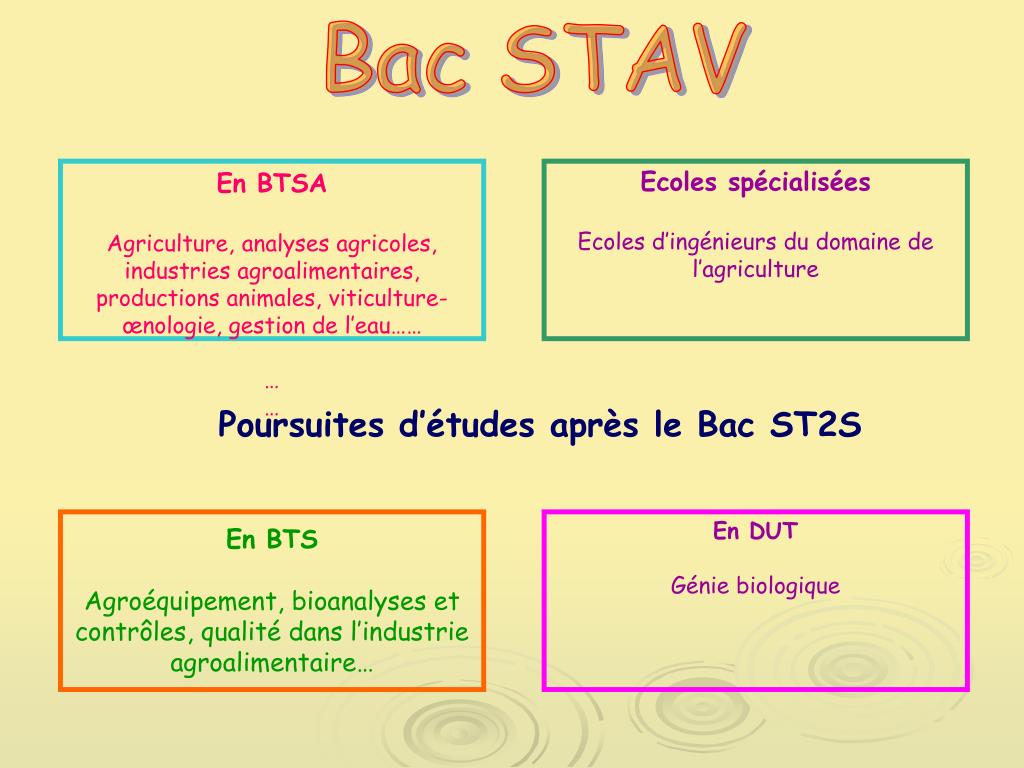 Bac STAV

En BTSA

Agriculture, analyses agricoles, industries agroalimentaires, productions animales, viticulture-œnologie, gestion de l'eau……

…

Ecoles spécialisées

Ecoles d'ingénieurs du domaine de l'agriculture

Poursuites d'études après le Bac ST2S

En BTS

Agroéquipement, bioanalyses et contrôles, qualité dans l'industrie agroalimentaire…

En DUT

Génie biologique